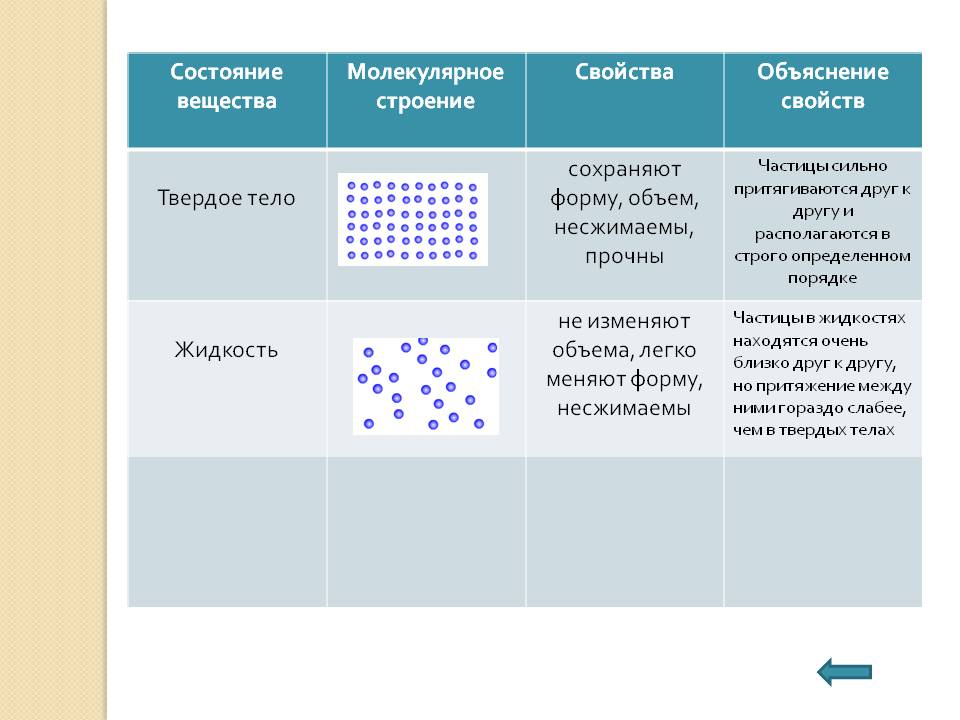 | Состояние вещества | Молекулярное строение | Свойства | Объяснение свойств |
|---|---|---|---|
| Твердое тело | | сохраняют форму, объем, несжимаемы, прочны | Частицы сильно притягиваются друг к другу и располагаются в строго определенном порядке |
| Жидкость | | не изменяют объема, легко меняют форму, несжимаемы | Частицы в жидкостях находятся очень близко друг к другу, но притяжение между ними гораздо слабее, чем в твердых телах |
| | | | |